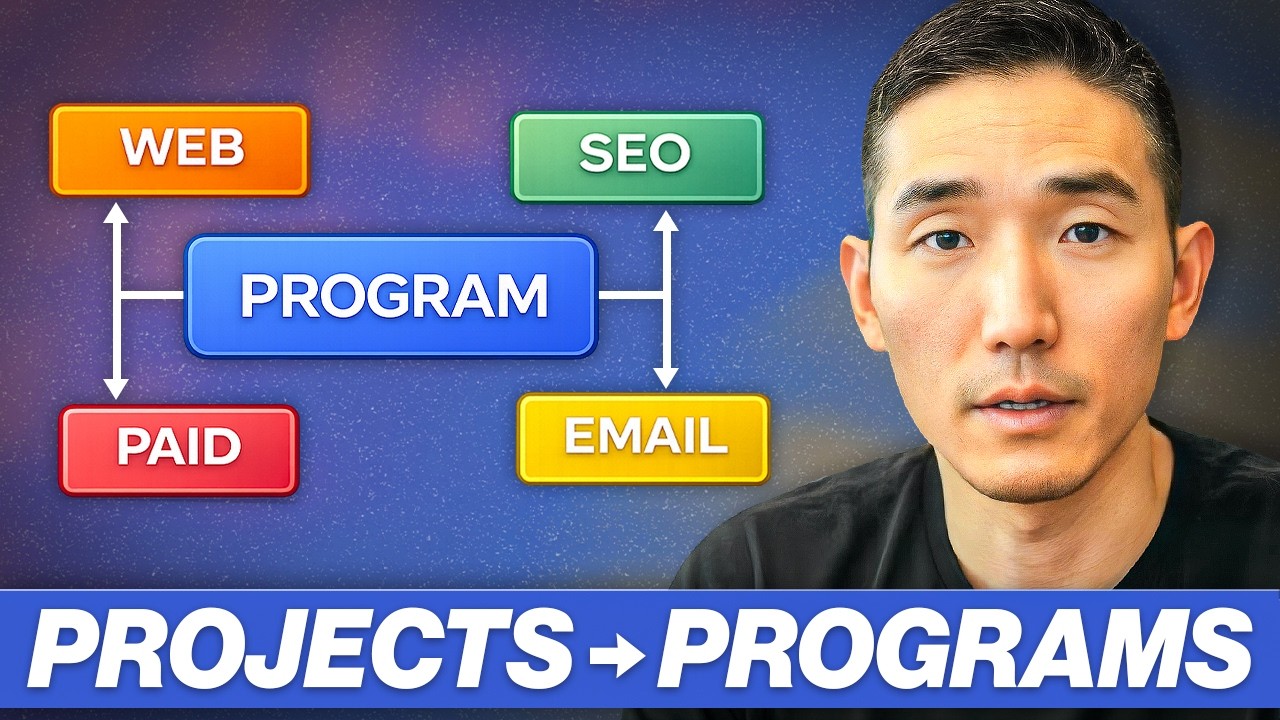 WEB

SEO

PROGRAM

PAID

EMAIL

PROJECTS → PROGRAMS